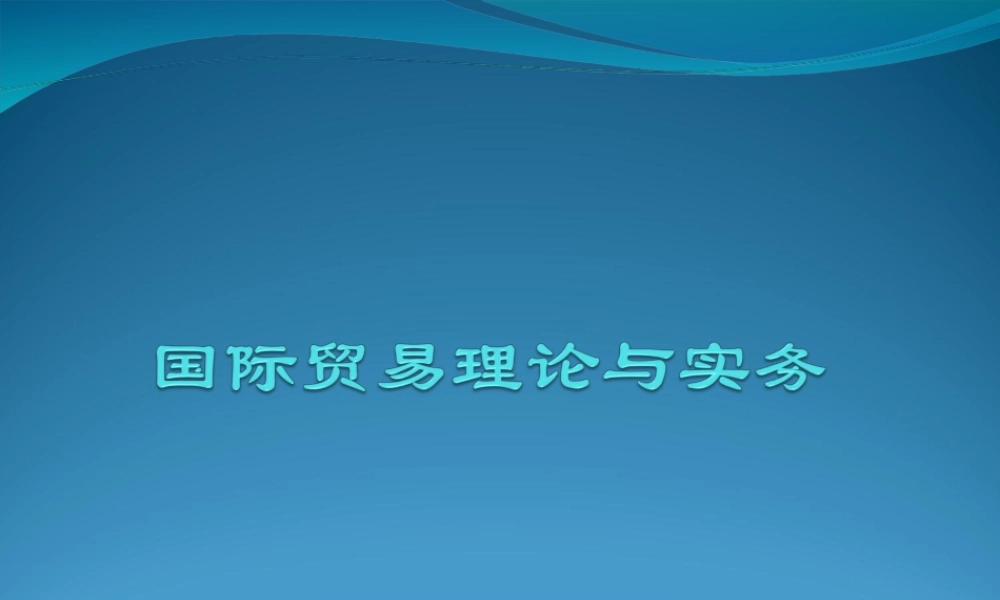 国际贸易理论与实务